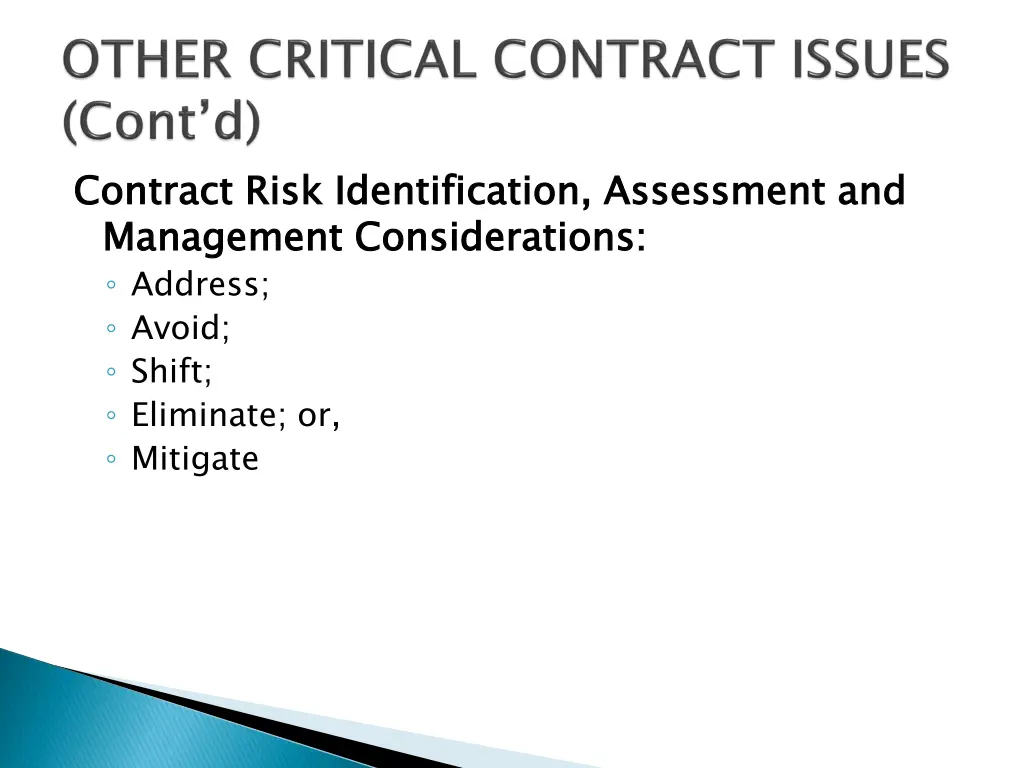 OTHER CRITICAL CONTRACT ISSUES (Cont'd)

Contract Risk Identification, Assessment and Management Considerations:
◦ Address;
◦ Avoid;
◦ Shift;
◦ Eliminate; or,
◦ Mitigate